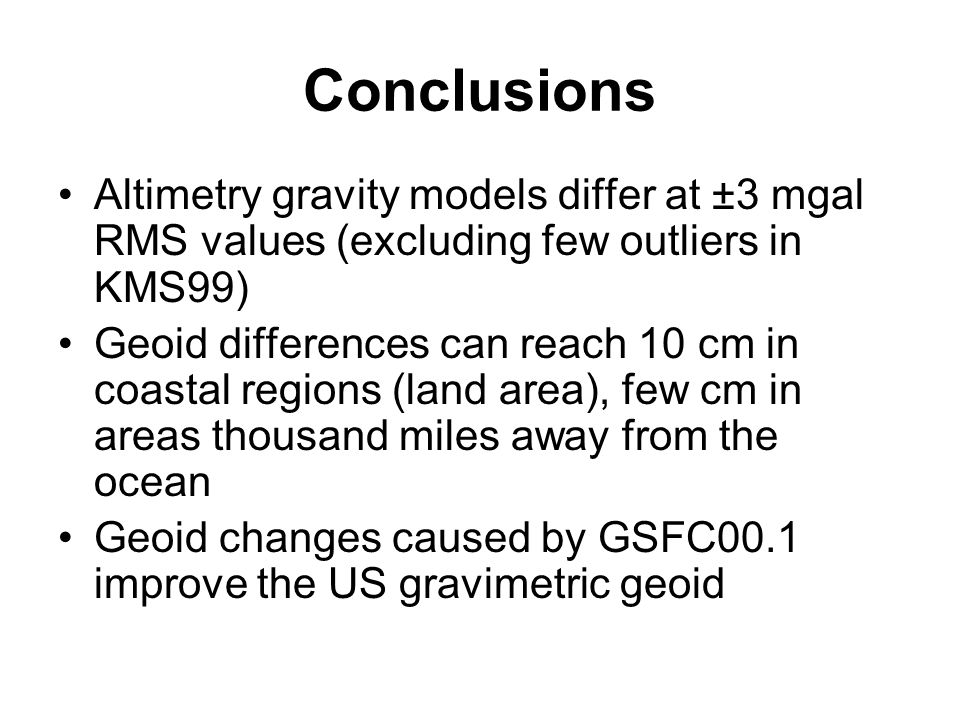 Conclusions

• Altimetry gravity models differ at ±3 mgal RMS values (excluding few outliers in KMS99)
• Geoid differences can reach 10 cm in coastal regions (land area), few cm in areas thousand miles away from the ocean
• Geoid changes caused by GSFC00.1 improve the US gravimetric geoid